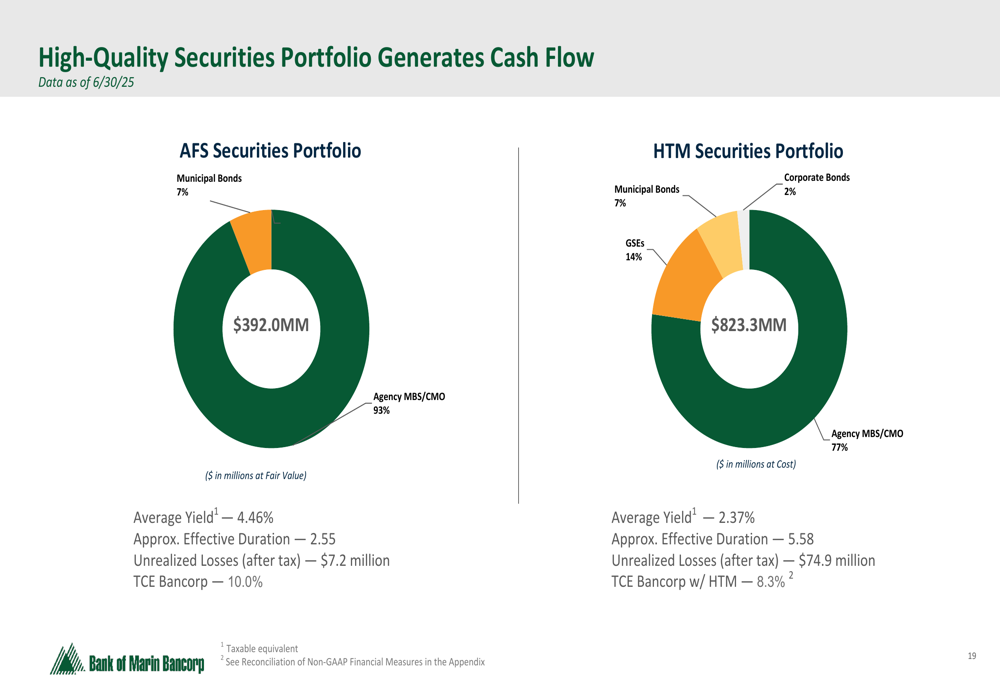 High-Quality Securities Portfolio Generates Cash Flow
Data as of 6/30/25

AFS Securities Portfolio

Municipal Bonds
7%

$392.0MM

Agency MBS/CMO
93%

($ in millions at Fair Value)

Average Yield$^1$ — 4.46%
Approx. Effective Duration — 2.55
Unrealized Losses (after tax) — $7.2 million
TCE Bancorp — 10.0%

HTM Securities Portfolio

Municipal Bonds
7%

Corporate Bonds
2%

GSEs
14%

$823.3MM

Agency MBS/CMO
77%

($ in millions at Cost)

Average Yield$^1$ — 2.37%
Approx. Effective Duration — 5.58
Unrealized Losses (after tax) — $74.9 million
TCE Bancorp w/ HTM — 8.3% $^2$

Bank of Marin Bancorp

$^1$ Taxable equivalent
$^2$ See Reconciliation of Non-GAAP Financial Measures in the Appendix

19